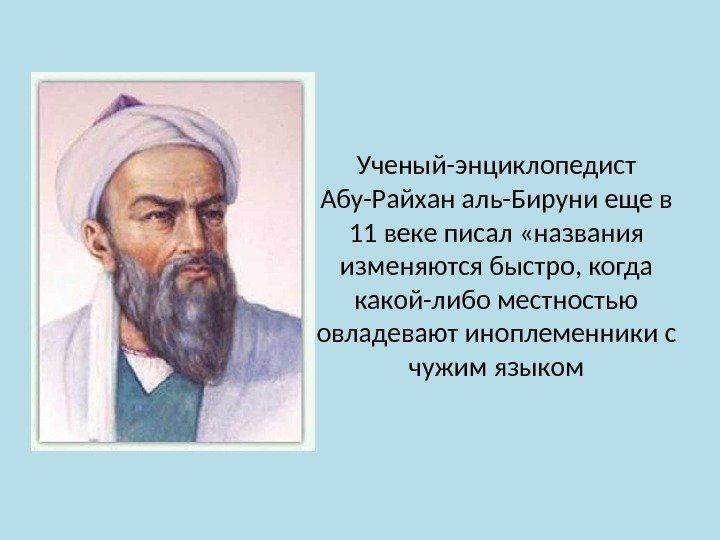 Ученый-энциклопедист Абу-Райхан аль-Бируни еще в 11 веке писал «названия изменяются быстро, когда какой-либо местностью овладевают иноплеменники с чужим языком